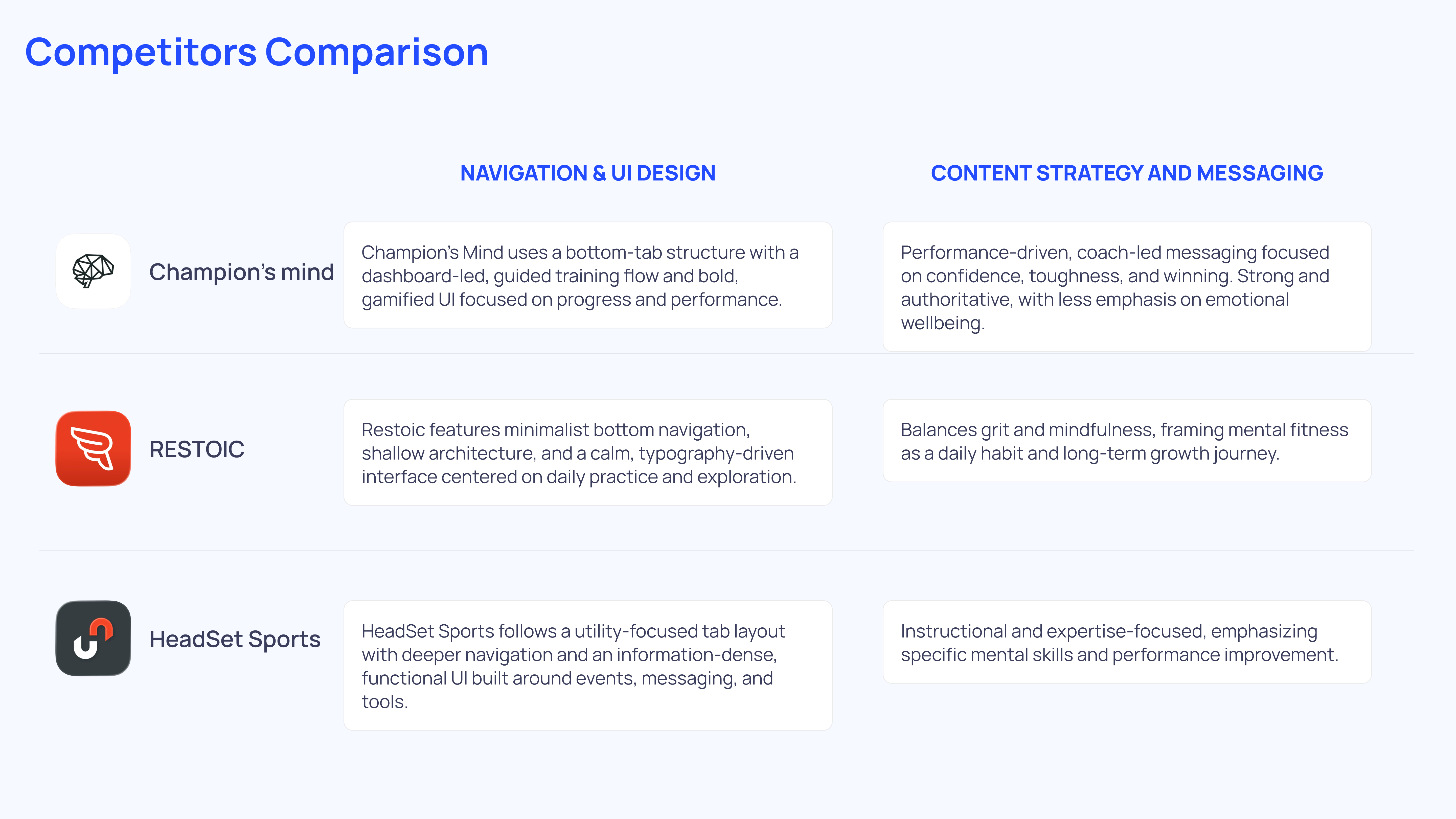 Competitors Comparison

| | NAVIGATION & UI DESIGN | CONTENT STRATEGY AND MESSAGING |
|---|---|---|
| Champion’s mind | Champion’s Mind uses a bottom-tab structure with a dashboard-led, guided training flow and bold, gamified UI focused on progress and performance. | Performance-driven, coach-led messaging focused on confidence, toughness, and winning. Strong and authoritative, with less emphasis on emotional wellbeing. |
| RESTOIC | Restoic features minimalist bottom navigation, shallow architecture, and a calm, typography-driven interface centered on daily practice and exploration. | Balances grit and mindfulness, framing mental fitness as a daily habit and long-term growth journey. |
| HeadSet Sports | HeadSet Sports follows a utility-focused tab layout with deeper navigation and an information-dense, functional UI built around events, messaging, and tools. | Instructional and expertise-focused, emphasizing specific mental skills and performance improvement. |